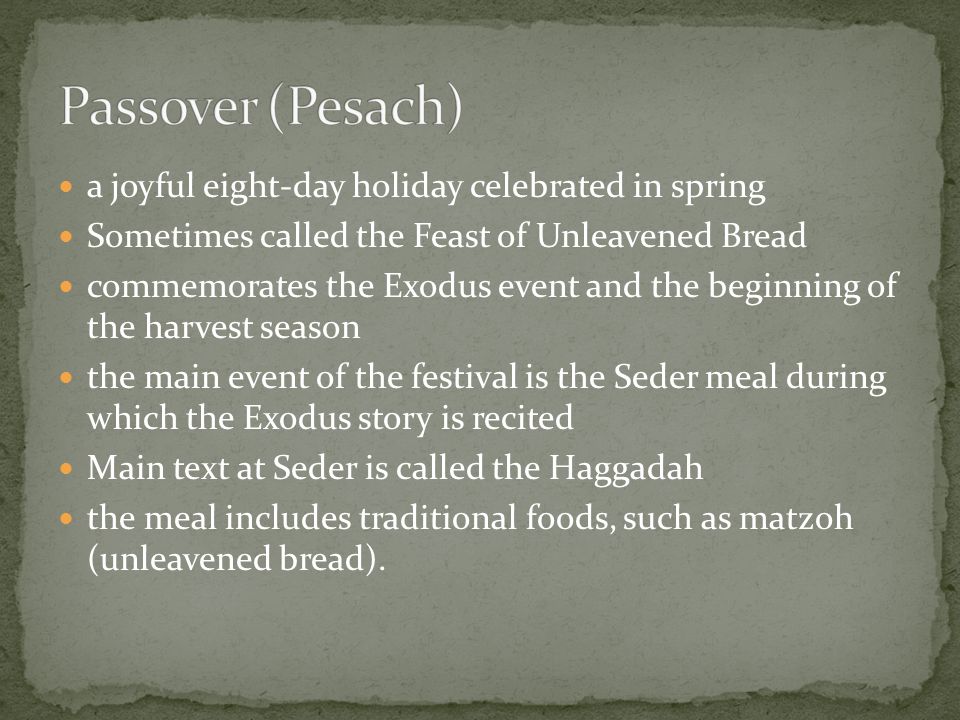 Passover (Pesach)

- a joyful eight-day holiday celebrated in spring
- Sometimes called the Feast of Unleavened Bread
- commemorates the Exodus event and the beginning of the harvest season
- the main event of the festival is the Seder meal during which the Exodus story is recited
- Main text at Seder is called the Haggadah
- the meal includes traditional foods, such as matzoh (unleavened bread).